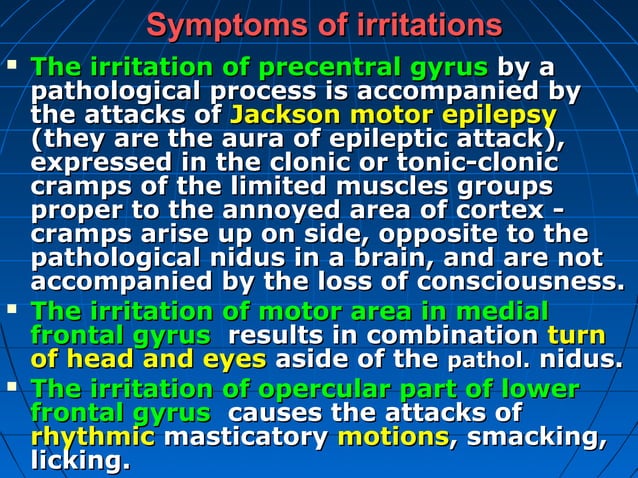 Symptoms of irritations

▪ The irritation of precentral gyrus by a pathological process is accompanied by the attacks of Jackson motor epilepsy (they are the aura of epileptic attack), expressed in the clonic or tonic-clonic cramps of the limited muscles groups proper to the annoyed area of cortex - cramps arise up on side, opposite to the pathological nidus in a brain, and are not accompanied by the loss of consciousness.

▪ The irritation of motor area in medial frontal gyrus results in combination turn of head and eyes aside of the pathol. nidus.

▪ The irritation of opercular part of lower frontal gyrus causes the attacks of rhythmic masticatory motions, smacking, licking.